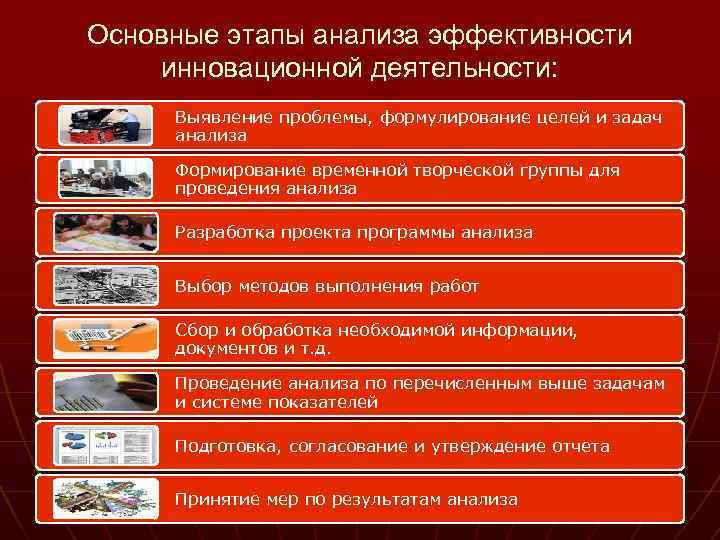 Основные этапы анализа эффективности инновационной деятельности:

Выявление проблемы, формулирование целей и задач анализа

Формирование временной творческой группы для проведения анализа

Разработка проекта программы анализа

Выбор методов выполнения работ

Сбор и обработка необходимой информации, документов и т.д.

Проведение анализа по перечисленным выше задачам и системе показателей

Подготовка, согласование и утверждение отчета

Принятие мер по результатам анализа